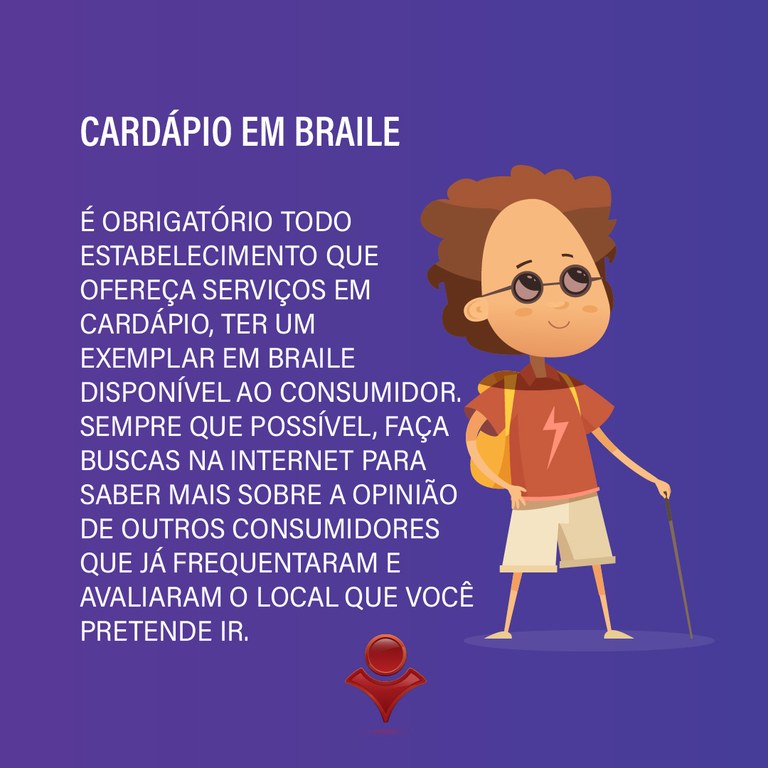 CARDÁPIO EM BRAILE

É OBRIGATÓRIO TODO ESTABELECIMENTO QUE OFEREÇA SERVIÇOS EM CARDÁPIO, TER UM EXEMPLAR EM BRAILE DISPONÍVEL AO CONSUMIDOR. SEMPRE QUE POSSÍVEL, FAÇA BUSCAS NA INTERNET PARA SABER MAIS SOBRE A OPINIÃO DE OUTROS CONSUMIDORES QUE JÁ FREQUENTARAM E AVALIARAM O LOCAL QUE VOCÊ PRETENDE IR.